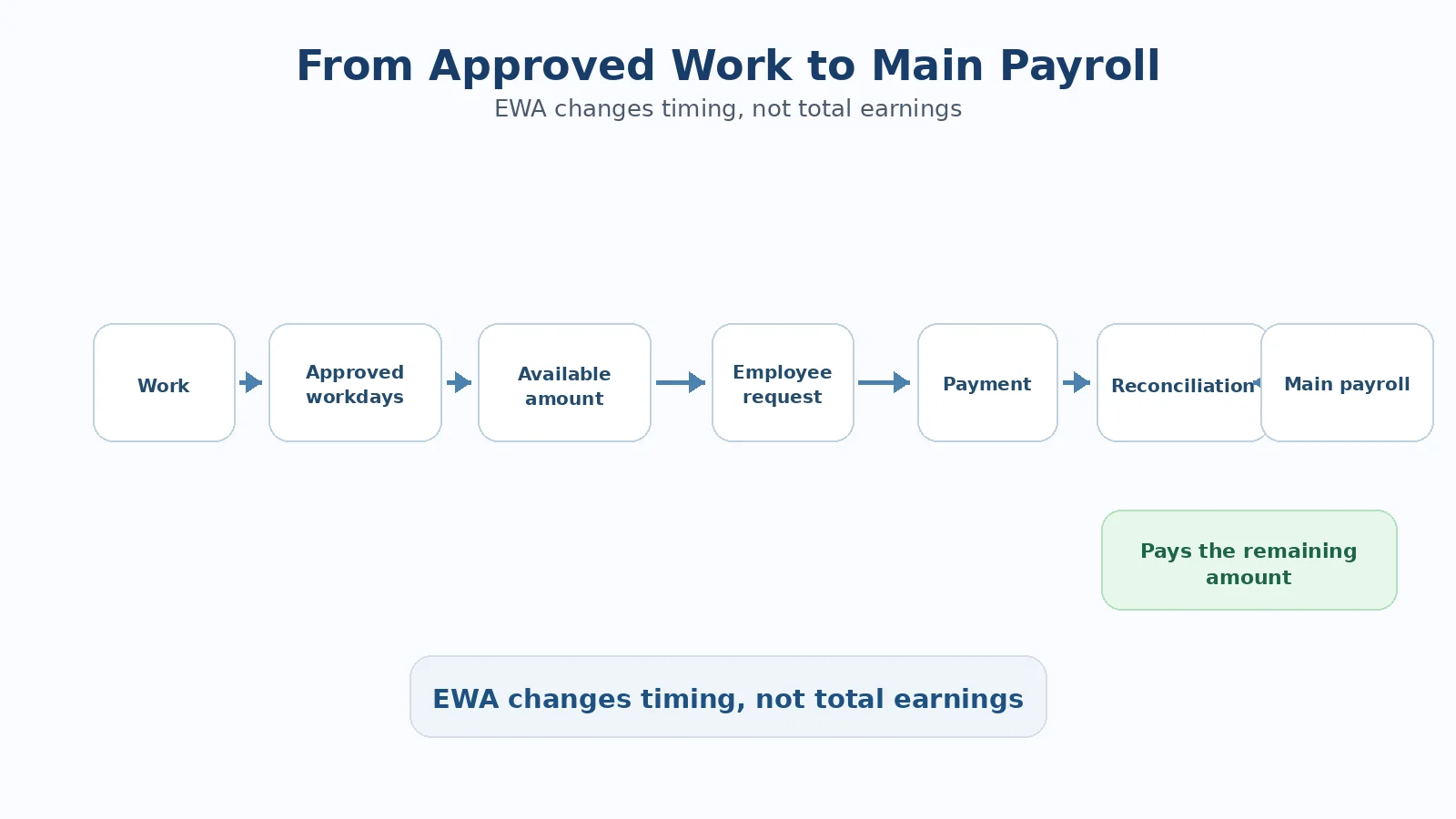 From Approved Work to Main Payroll
EWA changes timing, not total earnings

Work

Approved workdays

Available amount

Employee request

Payment

Reconciliation

Main payroll

Pays the remaining amount

EWA changes timing, not total earnings